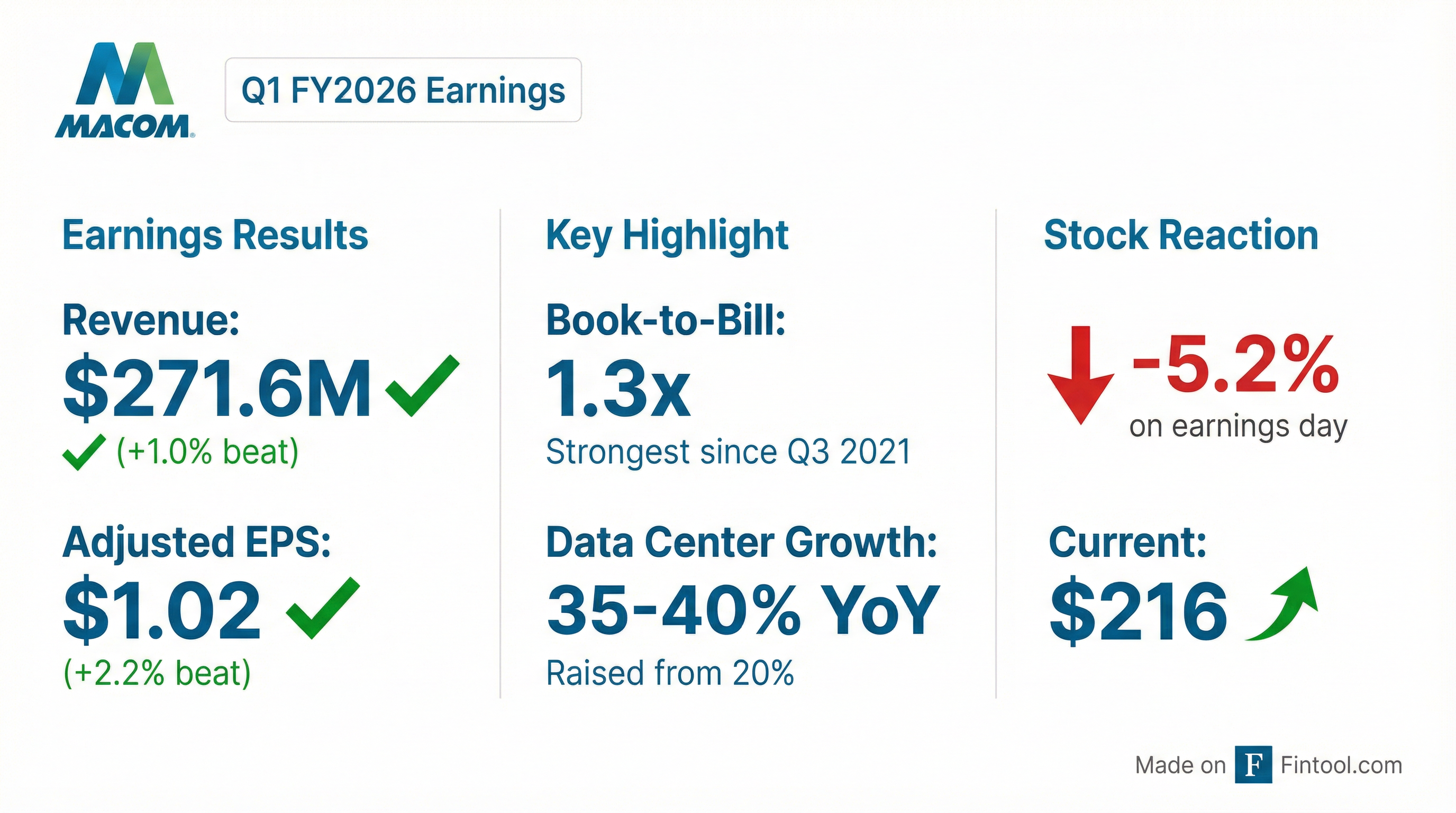 MACOM

Q1 FY2026 Earnings

Earnings Results

Revenue:

$271.6M

(+1.0% beat)

Adjusted EPS:

$1.02

(+2.2% beat)

Key Highlight

Book-to-Bill:

1.3x

Strongest since Q3 2021

Data Center Growth:

35-40% YoY

Raised from 20%

Stock Reaction

-5.2%

on earnings day

Current:

$216

Made on F Fintool.com